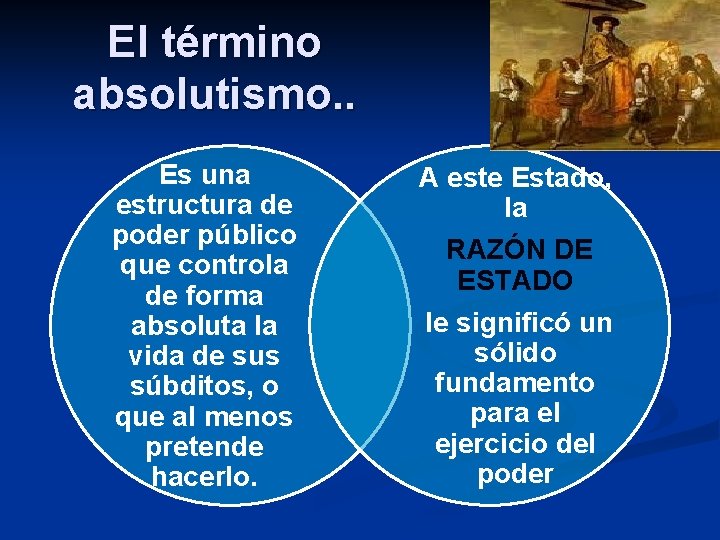 El término absolutismo..

Es una estructura de poder público que controla de forma absoluta la vida de sus súbditos, o que al menos pretende hacerlo.

A este Estado, la

RAZÓN DE ESTADO

le significó un sólido fundamento para el ejercicio del poder